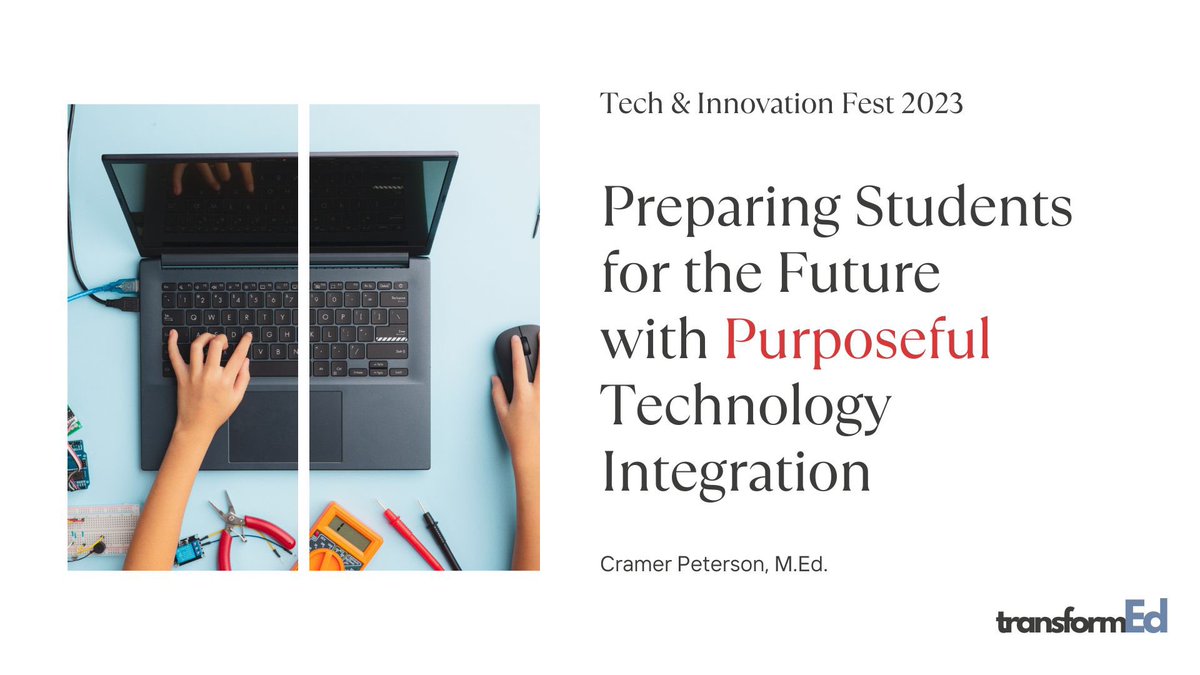 Tech & Innovation Fest 2023

Preparing Students for the Future with Purposeful Technology Integration

Cramer Peterson, M.Ed.

transformEd